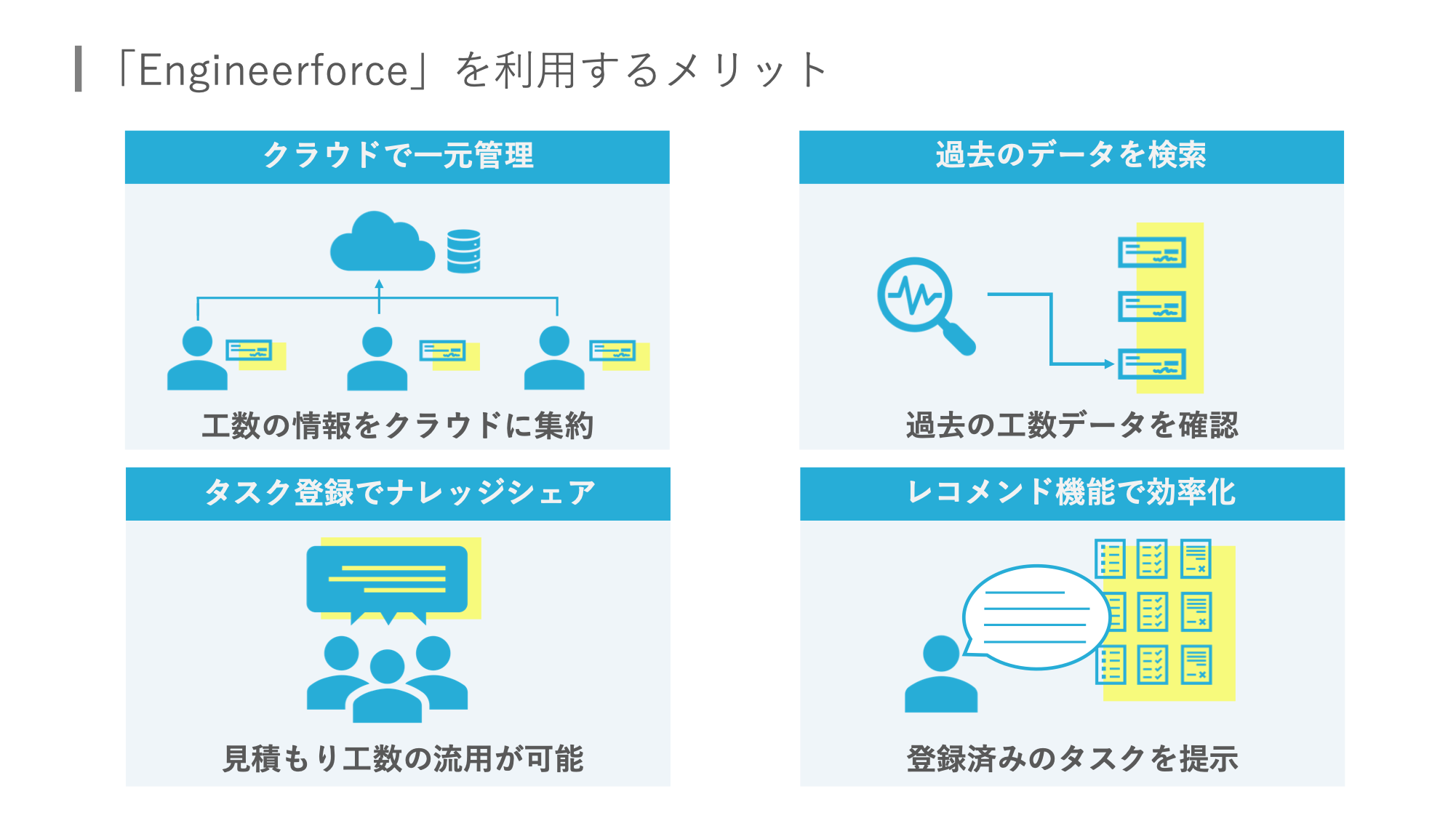 「Engineerforce」を利用するメリット

クラウドで一元管理

工数の情報をクラウドに集約

過去のデータを検索

過去の工数データを確認

タスク登録でナレッジシェア

見積もり工数の流用が可能

レコメンド機能で効率化

登録済みのタスクを提示